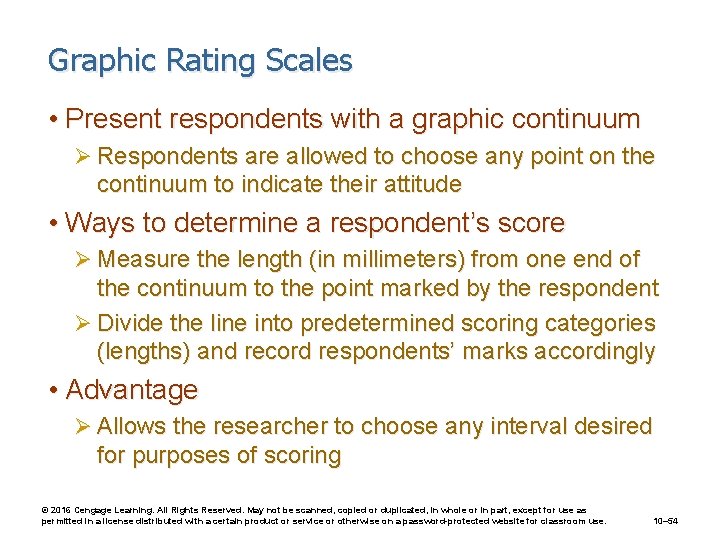 Graphic Rating Scales

• Present respondents with a graphic continuum

➢ Respondents are allowed to choose any point on the continuum to indicate their attitude

• Ways to determine a respondent's score

➢ Measure the length (in millimeters) from one end of the continuum to the point marked by the respondent

➢ Divide the line into predetermined scoring categories (lengths) and record respondents' marks accordingly

• Advantage

➢ Allows the researcher to choose any interval desired for purposes of scoring

© 2016 Cengage Learning. All Rights Reserved. May not be scanned, copied or duplicated, in whole or in part, except for use as permitted in a license distributed with a certain product or service or otherwise on a password-protected website for classroom use.

10–54